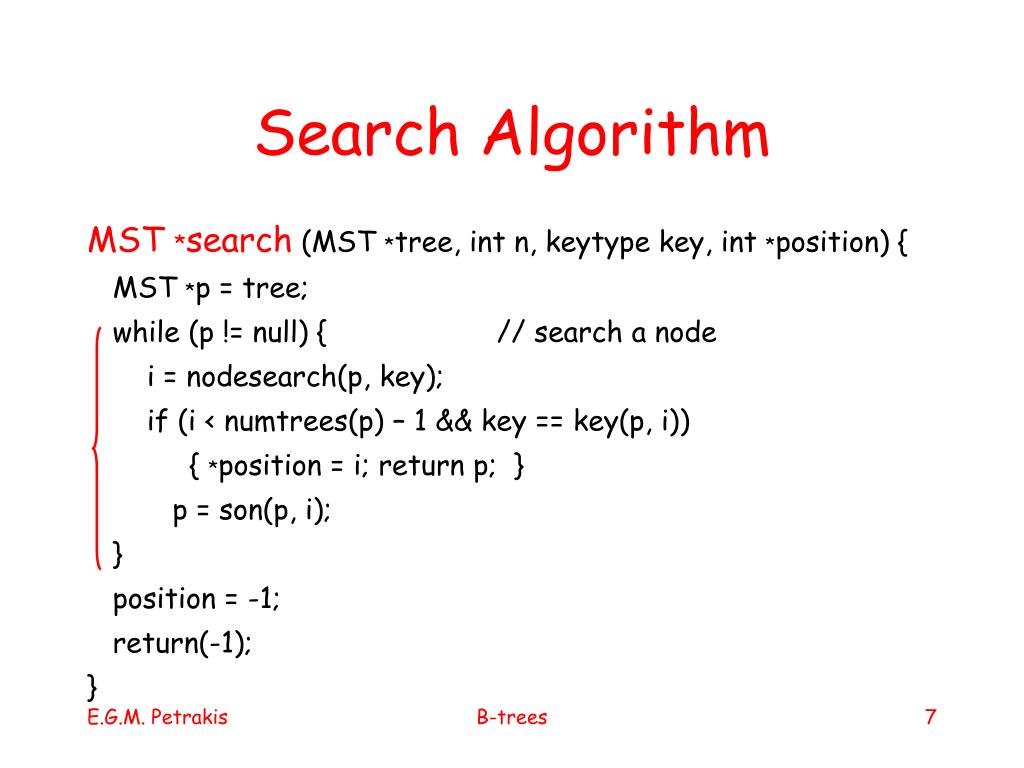 Search Algorithm

MST *search (MST *tree, int n, keytype key, int *position) {
MST *p = tree;
while (p != null) { // search a node
i = nodesearch(p, key);
if (i < numtrees(p) – 1 && key == key(p, i))
{ *position = i; return p; }
p = son(p, i);
}
position = -1;
return(-1);
}

E.G.M. Petrakis B-trees 7